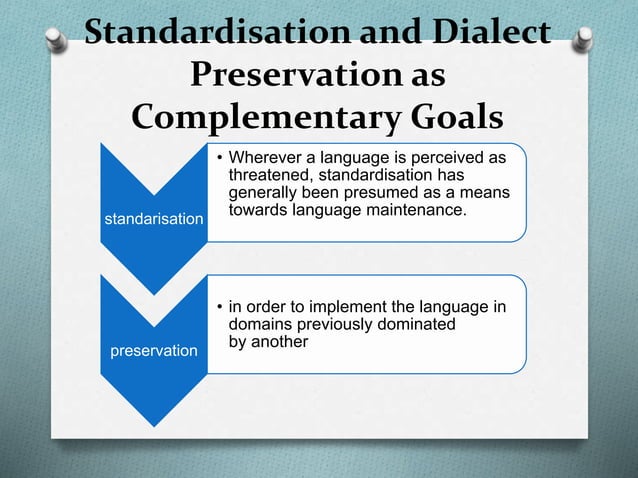 Standardisation and Dialect Preservation as Complementary Goals

standarisation

• Wherever a language is perceived as threatened, standardisation has generally been presumed as a means towards language maintenance.

preservation

• in order to implement the language in domains previously dominated by another